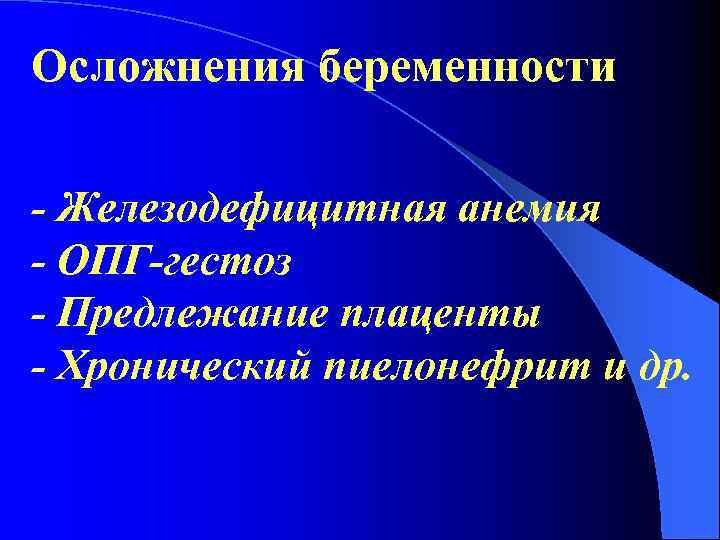 Осложнения беременности

- Железодефицитная анемия
- ОПГ-гестоз
- Предлежание плаценты
- Хронический пиелонефрит и др.